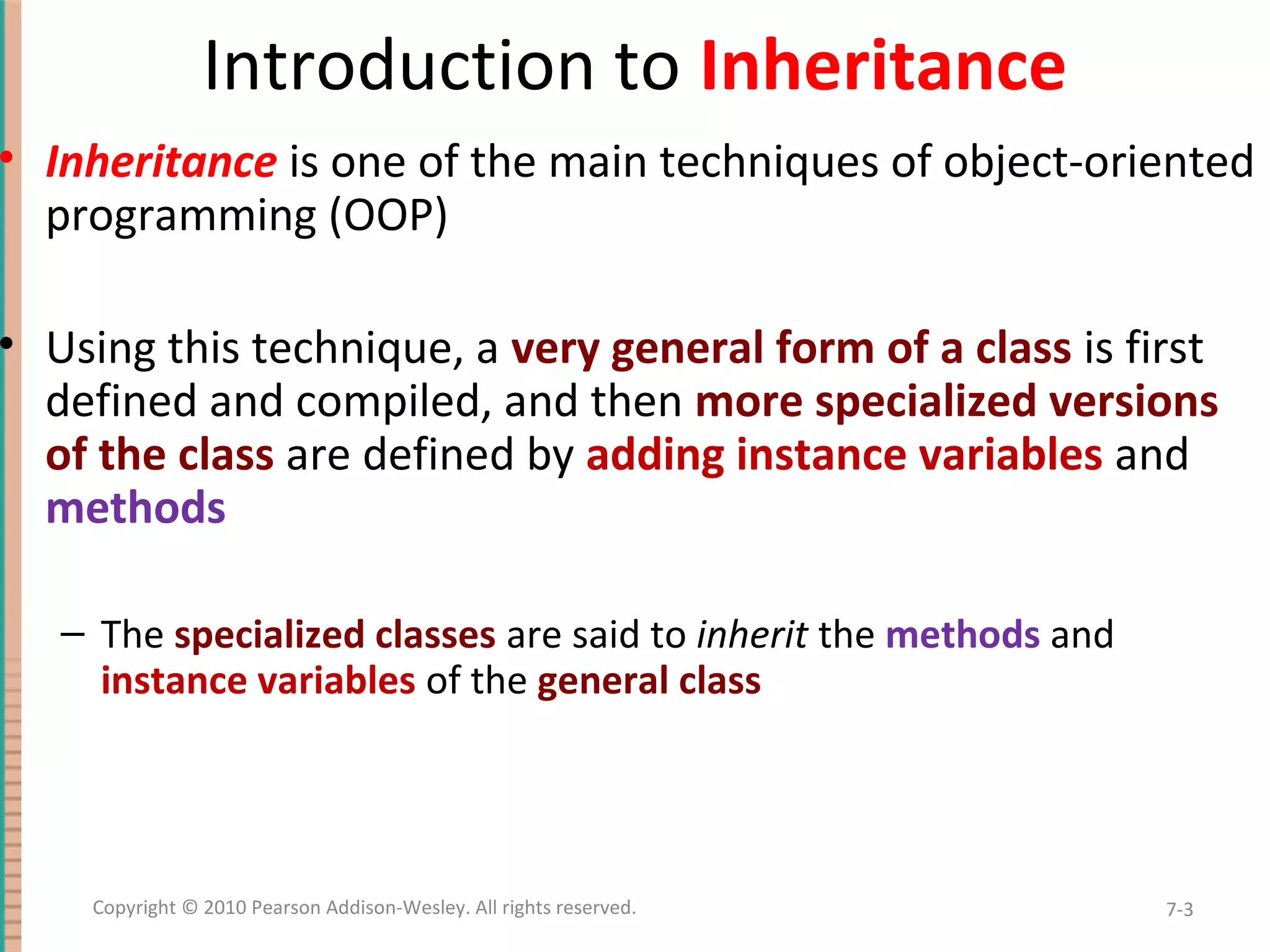 Introduction to Inheritance

• Inheritance is one of the main techniques of object-oriented programming (OOP)

• Using this technique, a very general form of a class is first defined and compiled, and then more specialized versions of the class are defined by adding instance variables and methods

– The specialized classes are said to inherit the methods and instance variables of the general class

Copyright © 2010 Pearson Addison-Wesley. All rights reserved.

7-3